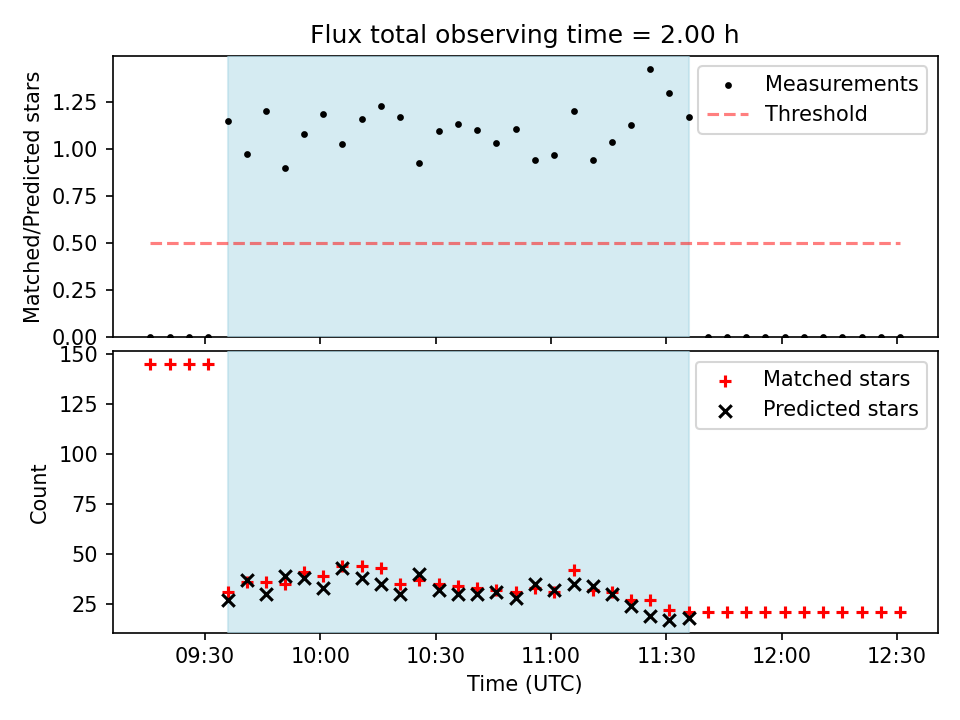 Flux total observing time = 2.00 h

Matched/Predicted stars

1.25
1.00
0.75
0.50
0.25
0.00

Measurements
Threshold

Count

150
125
100
75
50
25

Matched stars
Predicted stars

09:30
10:00
10:30
11:00
11:30
12:00
12:30

Time (UTC)